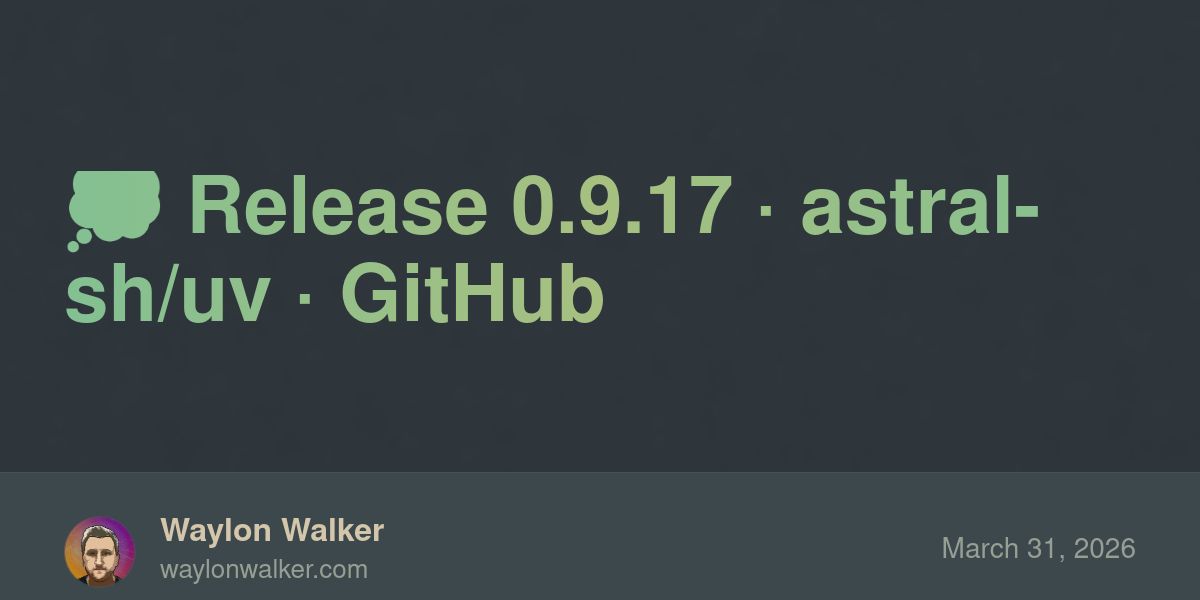 💭 Release 0.9.17 · astral-sh/uv · GitHub

Waylon Walker
waylonwalker.com

March 31, 2026